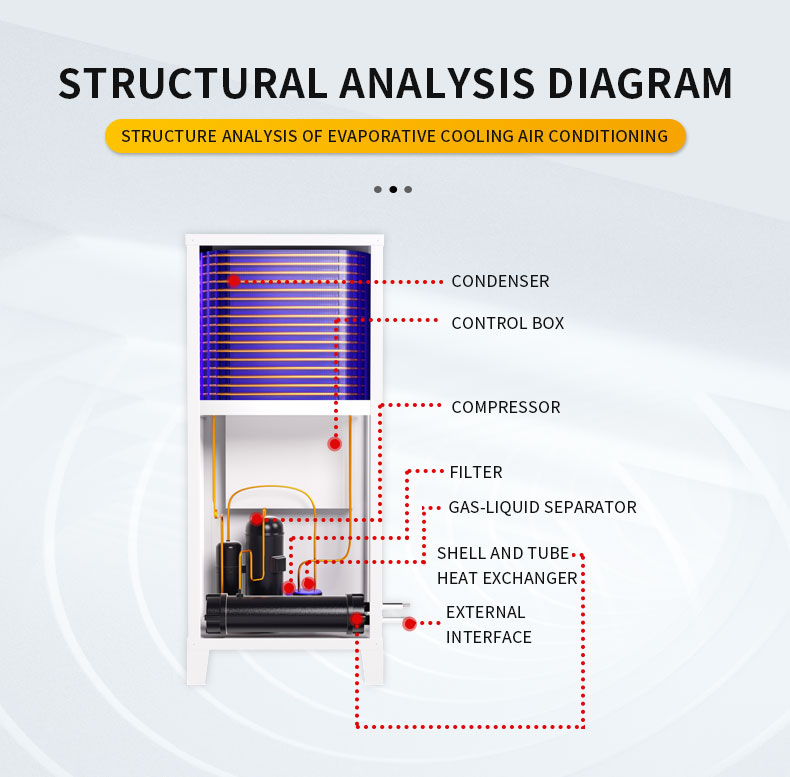 STRUCTURAL ANALYSIS DIAGRAM

STRUCTURE ANALYSIS OF EVAPORATIVE COOLING AIR CONDITIONING

CONDENSER

CONTROL BOX

COMPRESSOR

FILTER

GAS-LIQUID SEPARATOR

SHELL AND TUBE HEAT EXCHANGER

EXTERNAL INTERFACE